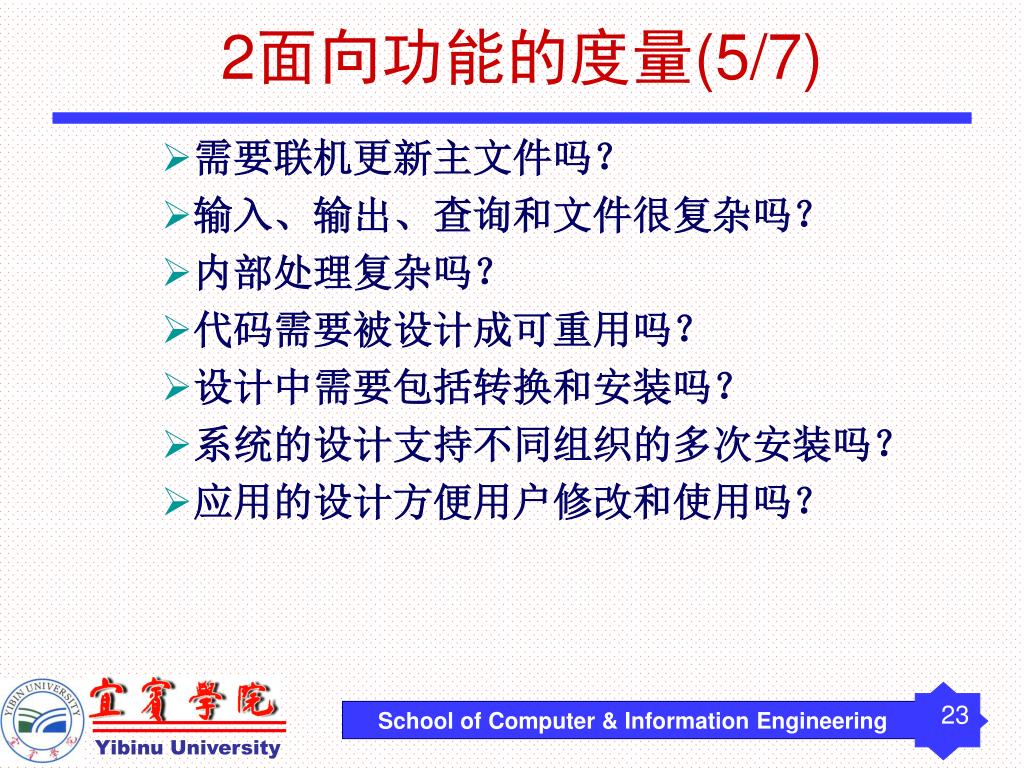 2面向功能的度量(5/7)

➢需要联机更新主文件吗？
➢输入、输出、查询和文件很复杂吗？
➢内部处理复杂吗？
➢代码需要被设计成可重用吗？
➢设计中需要包括转换和安装吗？
➢系统的设计支持不同组织的多次安装吗？
➢应用的设计方便用户修改和使用吗？

YIBIN UNIVERSITY
宜賓學院
Yibinu University

School of Computer & Information Engineering

23